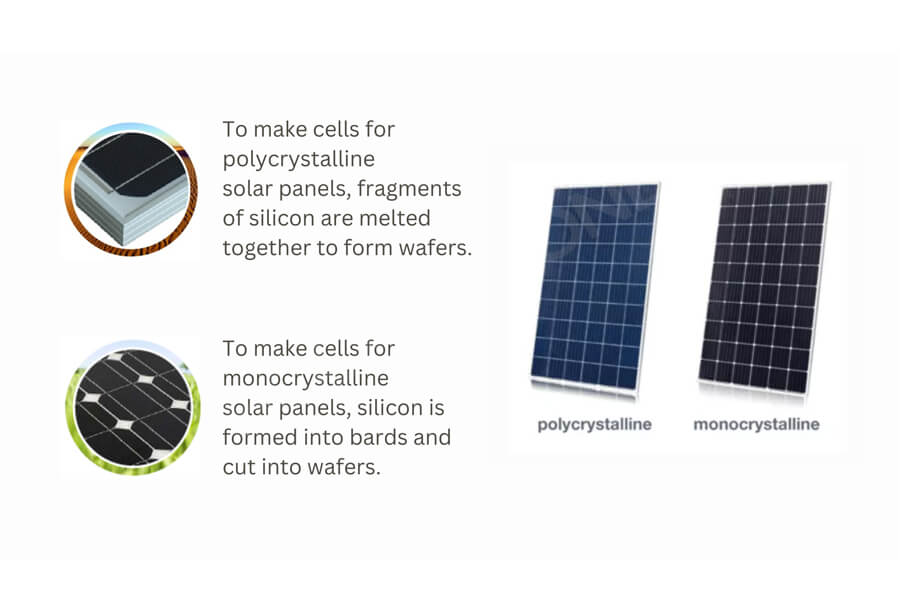 To make cells for polycrystalline solar panels, fragments of silicon are melted together to form wafers.

To make cells for monocrystalline solar panels, silicon is formed into bards and cut into wafers.

polycrystalline

monocrystalline